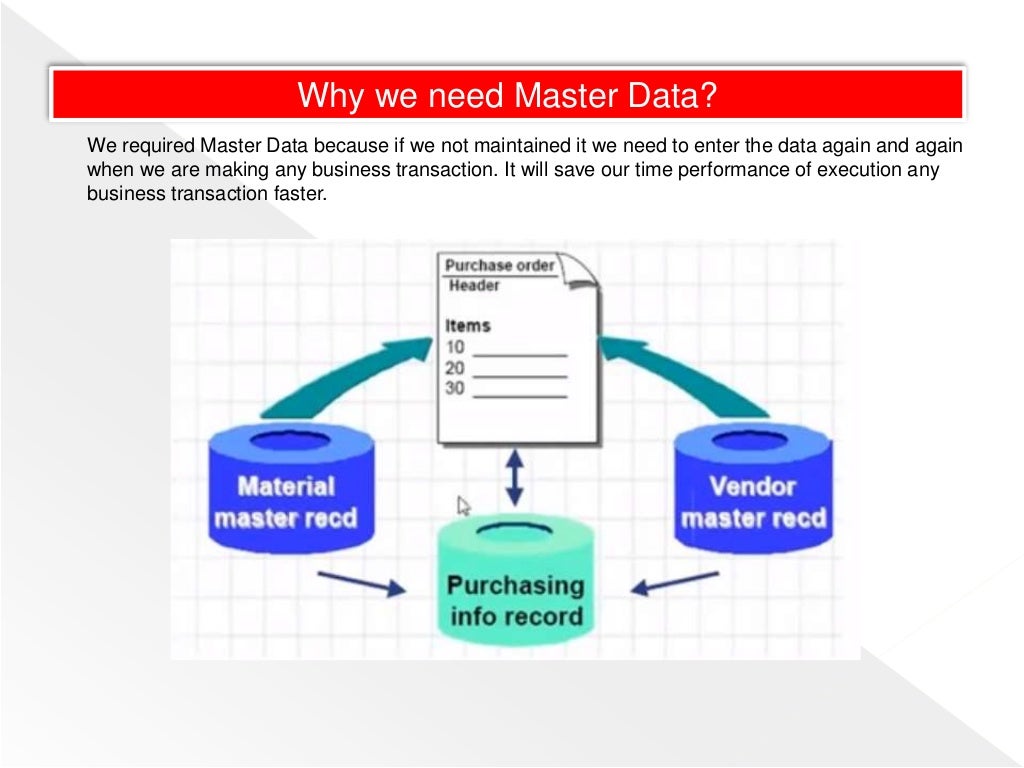 Why we need Master Data?

We required Master Data because if we not maintained it we need to enter the data again and again when we are making any business transaction. It will save our time performance of execution any business transaction faster.

Purchase order
Header

Items
10
20
30

Material master recd

Vendor master recd

Purchasing info record